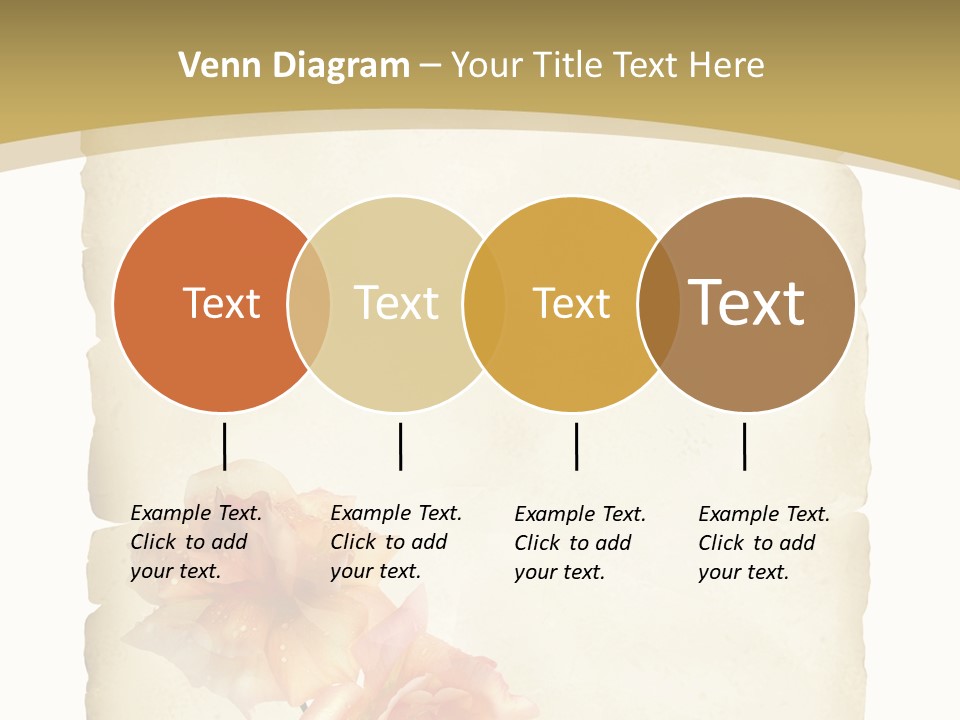 Venn Diagram – Your Title Text Here

Text

Text

Text

Text

Example Text. Click to add your text.

Example Text. Click to add your text.

Example Text. Click to add your text.

Example Text. Click to add your text.